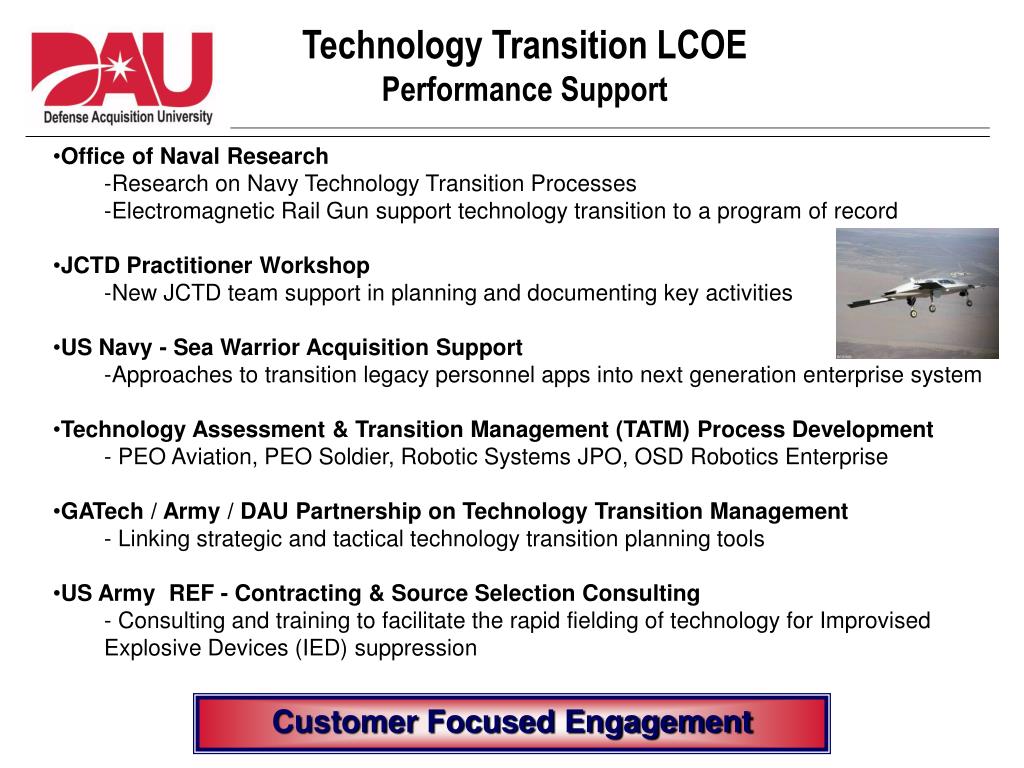 DAU
Defense Acquisition University

Technology Transition LCOE
Performance Support

•Office of Naval Research
-Research on Navy Technology Transition Processes
-Electromagnetic Rail Gun support technology transition to a program of record

•JCTD Practitioner Workshop
-New JCTD team support in planning and documenting key activities

•US Navy - Sea Warrior Acquisition Support
-Approaches to transition legacy personnel apps into next generation enterprise system

•Technology Assessment & Transition Management (TATM) Process Development
- PEO Aviation, PEO Soldier, Robotic Systems JPO, OSD Robotics Enterprise

•GATech / Army / DAU Partnership on Technology Transition Management
- Linking strategic and tactical technology transition planning tools

•US Army REF - Contracting & Source Selection Consulting
- Consulting and training to facilitate the rapid fielding of technology for Improvised Explosive Devices (IED) suppression

Customer Focused Engagement